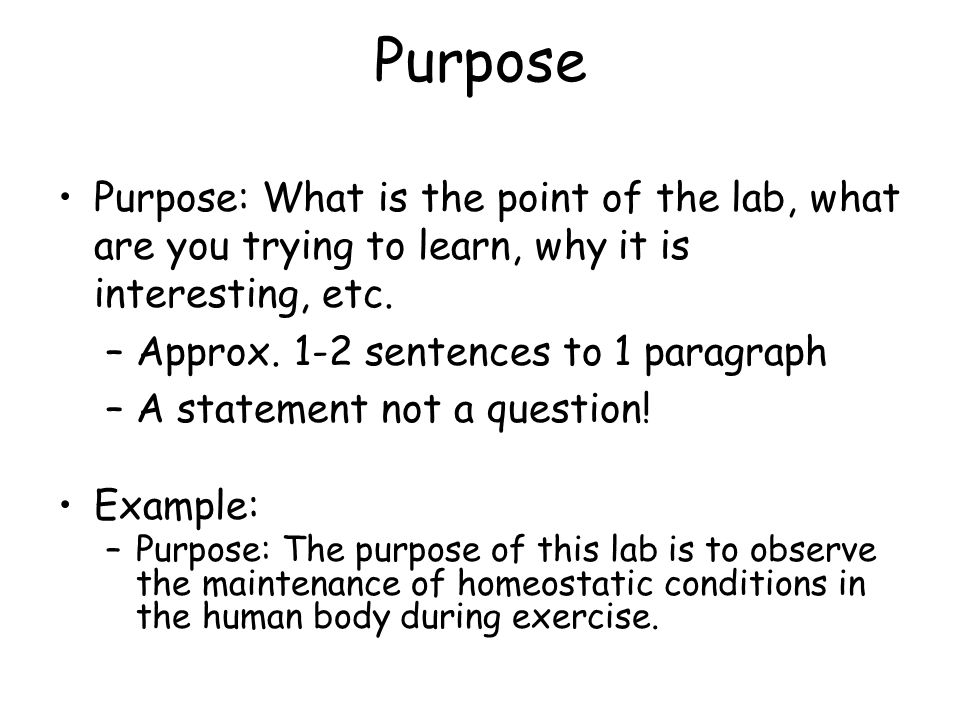 Purpose

• Purpose: What is the point of the lab, what are you trying to learn, why it is interesting, etc.
– Approx. 1-2 sentences to 1 paragraph
– A statement not a question!

• Example:
– Purpose: The purpose of this lab is to observe the maintenance of homeostatic conditions in the human body during exercise.